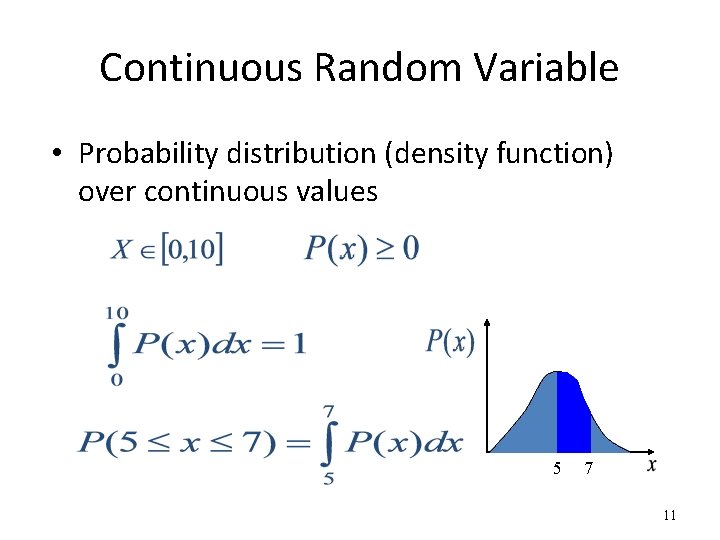 Continuous Random Variable

• Probability distribution (density function) over continuous values

$X \in [0,10]$ $P(x) \geq 0$

$\int_{0}^{10} P(x)dx = 1$

$P(5 \leq x \leq 7) = \int_{5}^{7} P(x)dx$

$P(x)$

5 7 $x$

11